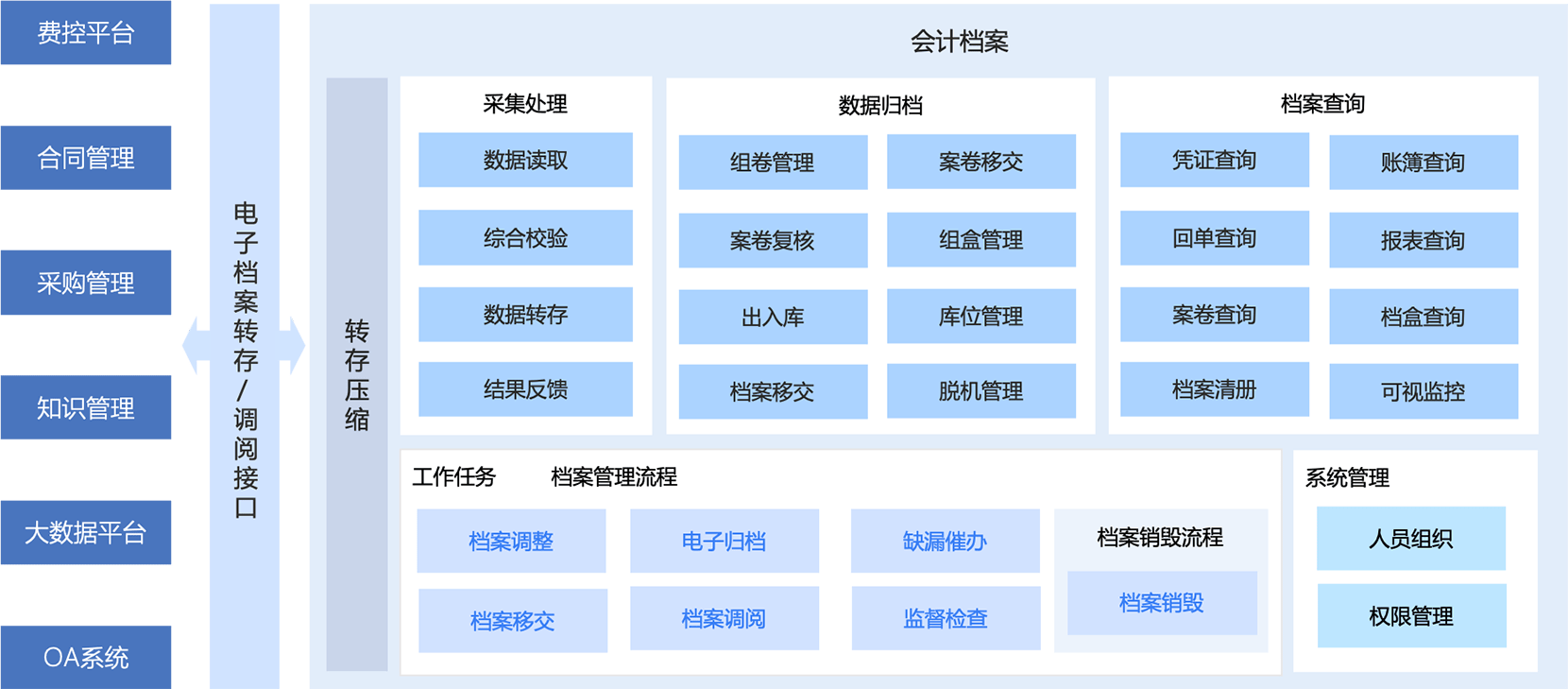 费控平台

合同管理

采购管理

知识管理

大数据平台

OA系统

电子档案转存/调阅接口

会计档案

转存压缩

采集处理

数据读取

综合校验

数据转存

结果反馈

数据归档

组卷管理

案卷移交

案卷复核

组盒管理

出入库

库位管理

档案移交

脱机管理

档案查询

凭证查询

账簿查询

回单查询

报表查询

案卷查询

档盒查询

档案清册

可视监控

工作任务

档案管理流程

档案调整

电子归档

缺漏催办

档案移交

档案调阅

监督检查

档案销毁流程

档案销毁

系统管理

人员组织

权限管理